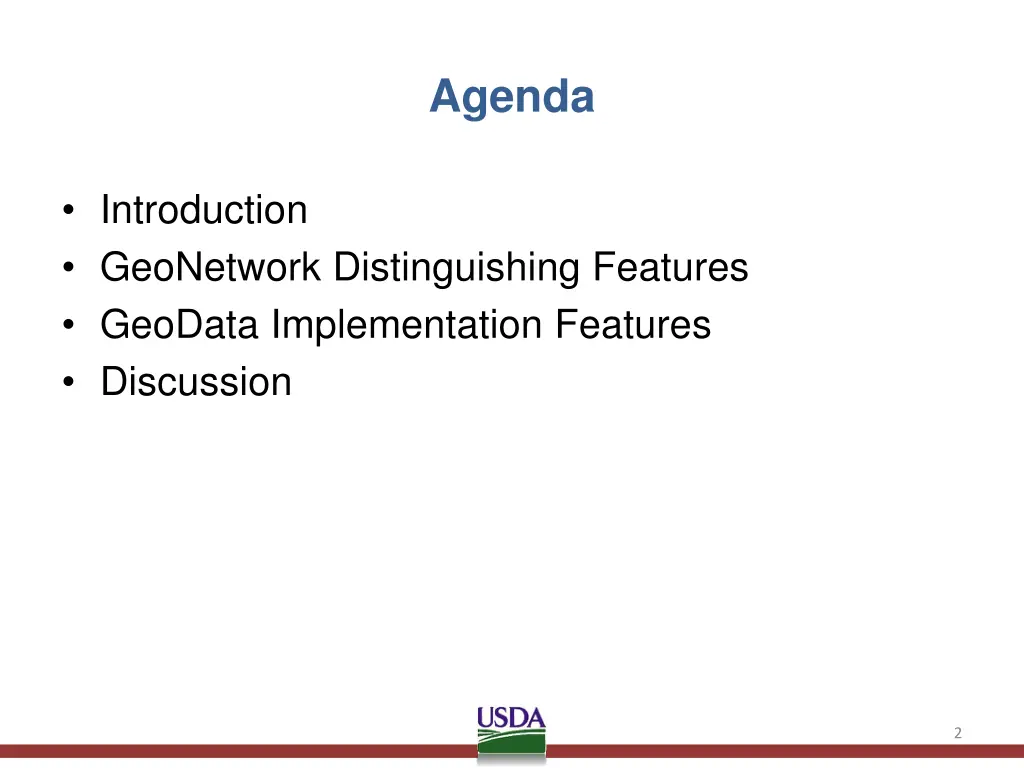 Agenda

• Introduction
• GeoNetwork Distinguishing Features
• GeoData Implementation Features
• Discussion

USDA

2